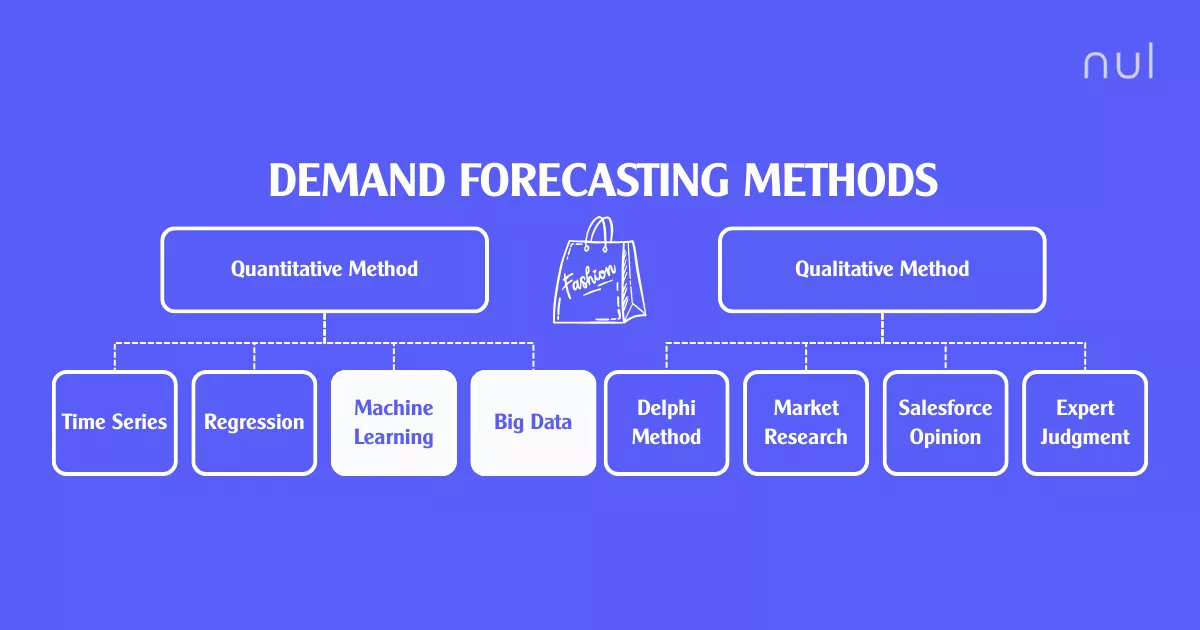 nul

DEMAND FORECASTING METHODS

Quantitative Method

Fashion

Qualitative Method

Time Series

Regression

Machine Learning

Big Data

Delphi Method

Market Research

Salesforce Opinion

Expert Judgment